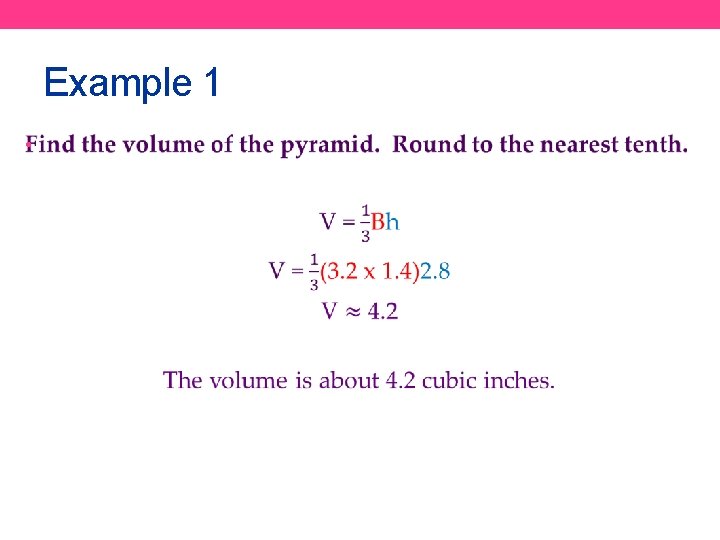 Example 1

Find the volume of the pyramid. Round to the nearest tenth.

$V = \frac{1}{3}Bh$

$V = \frac{1}{3}(3.2 \times 1.4)2.8$

$V \approx 4.2$

The volume is about 4.2 cubic inches.